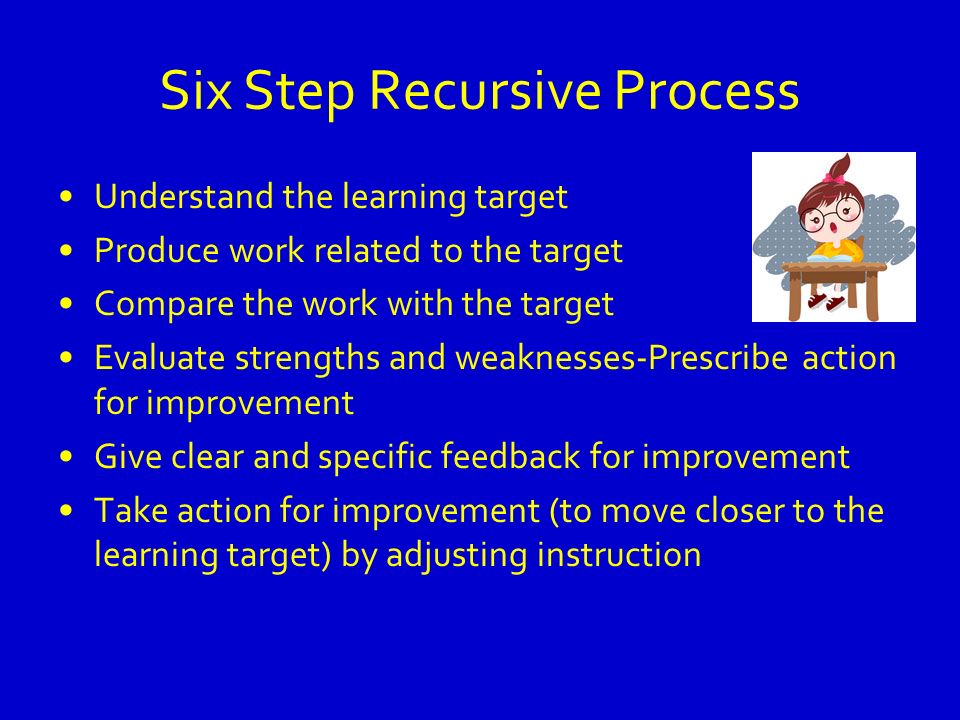 Six Step Recursive Process

• Understand the learning target
• Produce work related to the target
• Compare the work with the target
• Evaluate strengths and weaknesses-Prescribe action for improvement
• Give clear and specific feedback for improvement
• Take action for improvement (to move closer to the learning target) by adjusting instruction